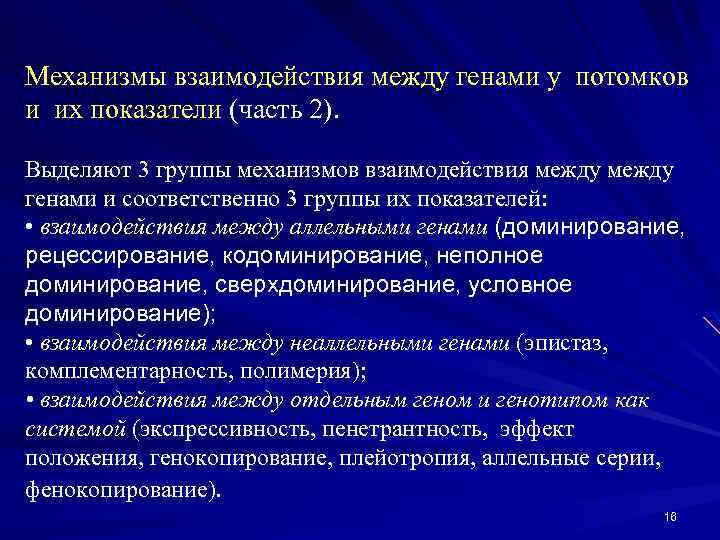 Механизмы взаимодействия между генами у потомков и их показатели (часть 2).

Выделяют 3 группы механизмов взаимодействия между между генами и соответственно 3 группы их показателей:
• взаимодействия между аллельными генами (доминирование, рецессирование, кодоминирование, неполное доминирование, сверхдоминирование, условное доминирование);
• взаимодействия между неаллельными генами (эпистаз, комплементарность, полимерия);
• взаимодействия между отдельным геном и генотипом как системой (экспрессивность, пенетрантность, эффект положения, генокопирование, плейотропия, аллельные серии, фенокопирование).

16